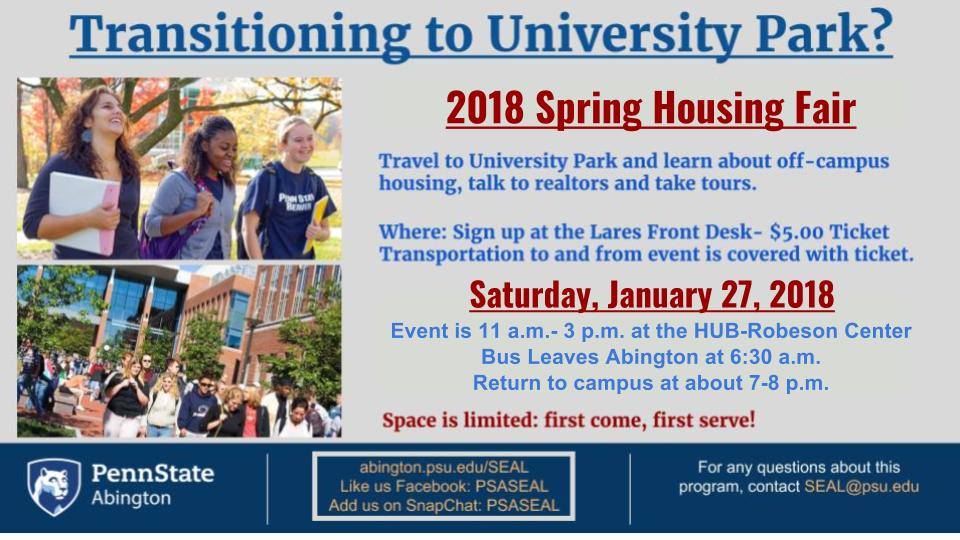 Transitioning to University Park?

2018 Spring Housing Fair

Travel to University Park and learn about off-campus housing, talk to realtors and take tours.

Where: Sign up at the Lares Front Desk- $5.00 Ticket
Transportation to and from event is covered with ticket.

Saturday, January 27, 2018

Event is 11 a.m.- 3 p.m. at the HUB-Robeson Center
Bus Leaves Abington at 6:30 a.m.
Return to campus at about 7-8 p.m.

Space is limited: first come, first serve!

PennState
Abington

abington.psu.edu/SEAL
Like us Facebook: PSASEAL
Add us on SnapChat: PSASEAL

For any questions about this program, contact SEAL@psu.edu